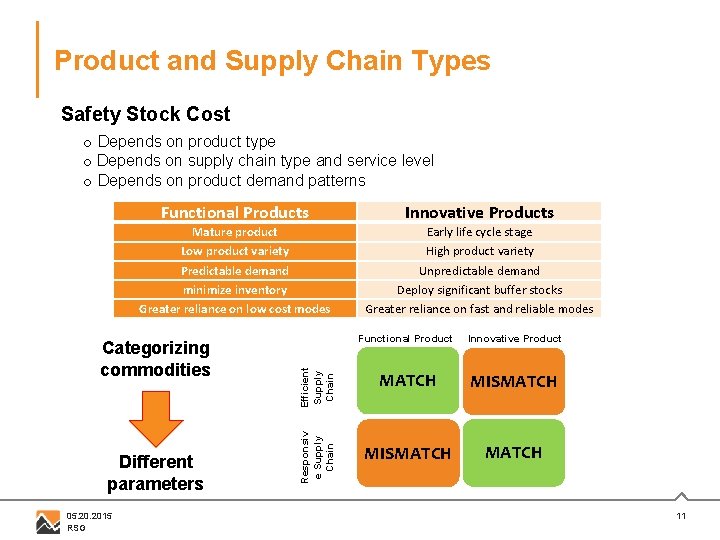 Product and Supply Chain Types

Safety Stock Cost

o Depends on product type
o Depends on supply chain type and service level
o Depends on product demand patterns

| Functional Products | Innovative Products |
|---|---|
| Mature product | Early life cycle stage |
| Low product variety | High product variety |
| Predictable demand | Unpredictable demand |
| minimize inventory | Deploy significant buffer stocks |
| Greater reliance on low cost modes | Greater reliance on fast and reliable modes |

Categorizing commodities

Different parameters

| | Functional Product | Innovative Product |
|---|---|---|
| Efficient Supply Chain | MATCH | MISMATCH |
| Responsive Supply Chain | MISMATCH | MATCH |

05.20.2015
RSG

11